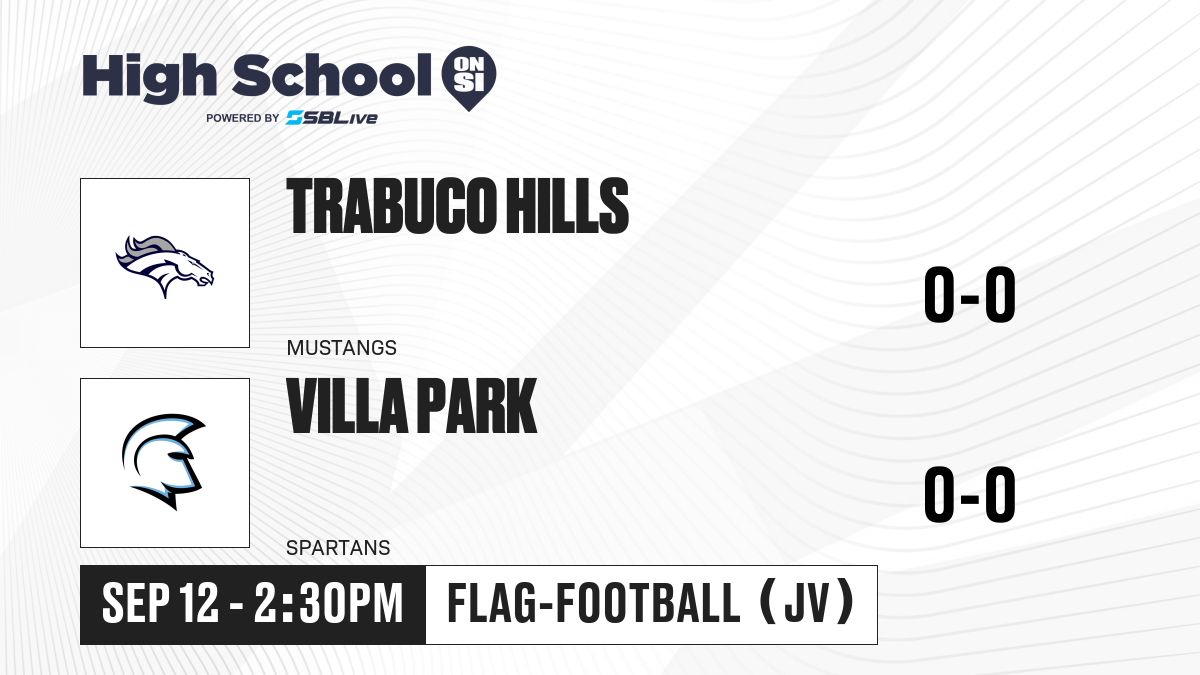 High School ON SI
POWERED BY SBLive

TRABUCO HILLS
MUSTANGS
0-0

VILLA PARK
SPARTANS
0-0

SEP 12 - 2:30PM
FLAG-FOOTBALL (JV)